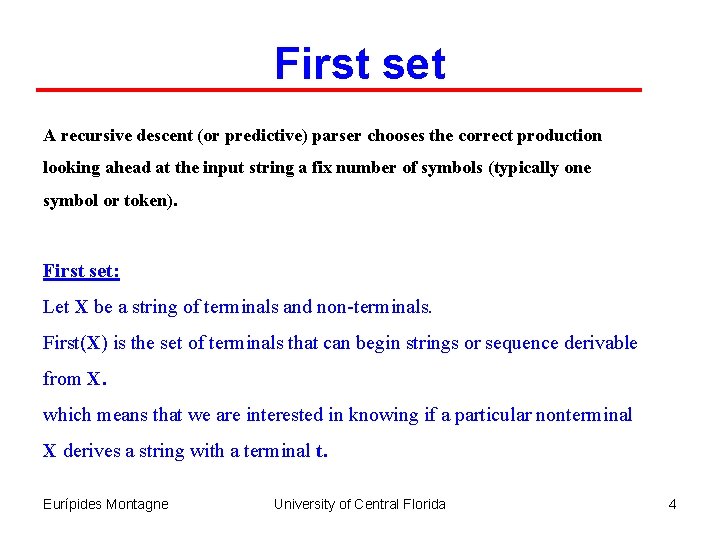 First set

A recursive descent (or predictive) parser chooses the correct production looking ahead at the input string a fix number of symbols (typically one symbol or token).

First set:

Let X be a string of terminals and non-terminals.

First(X) is the set of terminals that can begin strings or sequence derivable from X.

which means that we are interested in knowing if a particular nonterminal X derives a string with a terminal t.

Eurípides Montagne University of Central Florida 4